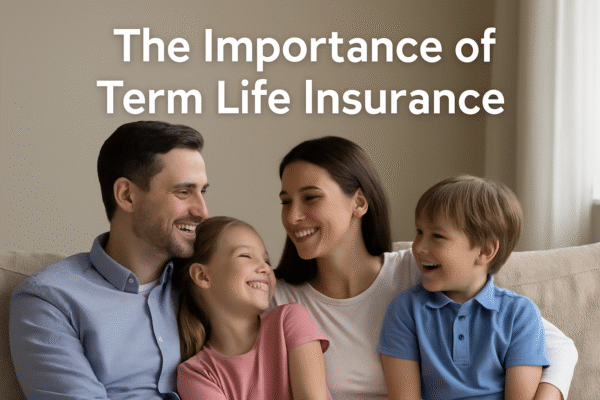 The Importance of
Term Life Insurance